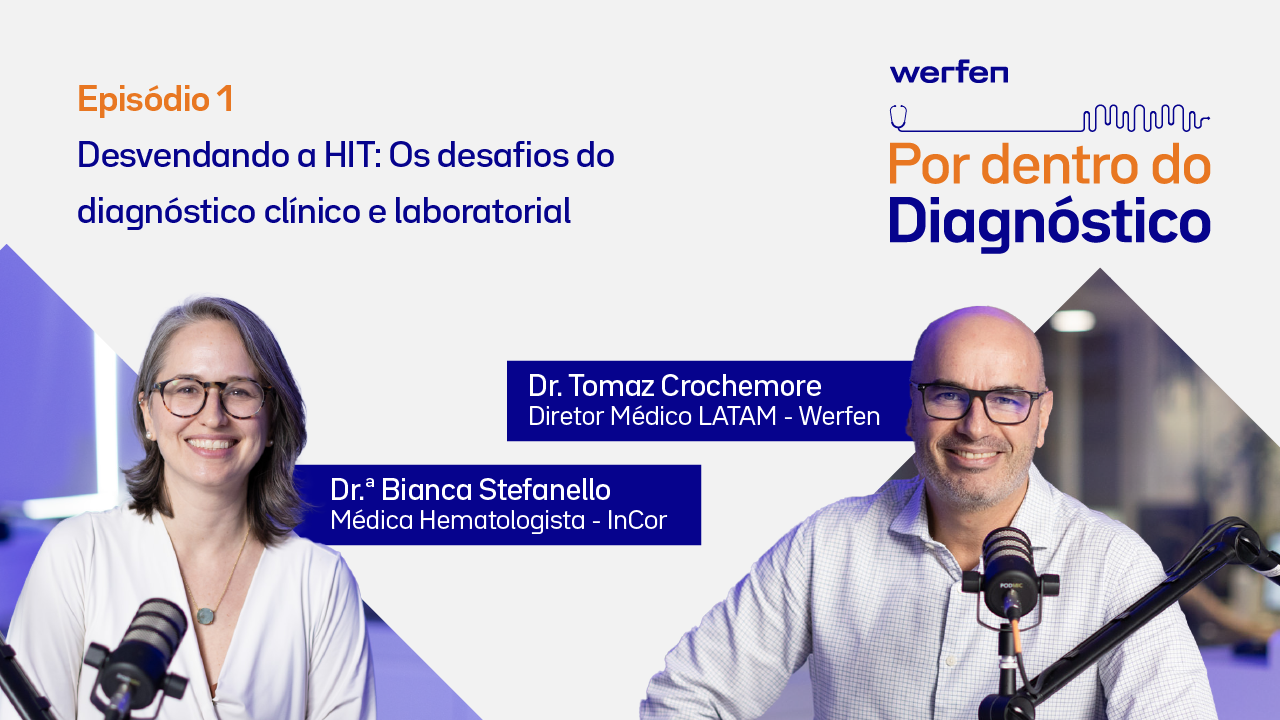 Episódio 1

Desvendando a HIT: Os desafios do diagnóstico clínico e laboratorial

werfen

Por dentro do Diagnóstico

Dr. Tomaz Crochemore
Diretor Médico LATAM - Werfen

Dr.ª Bianca Stefanello
Médica Hematologista - InCor

PODMIC